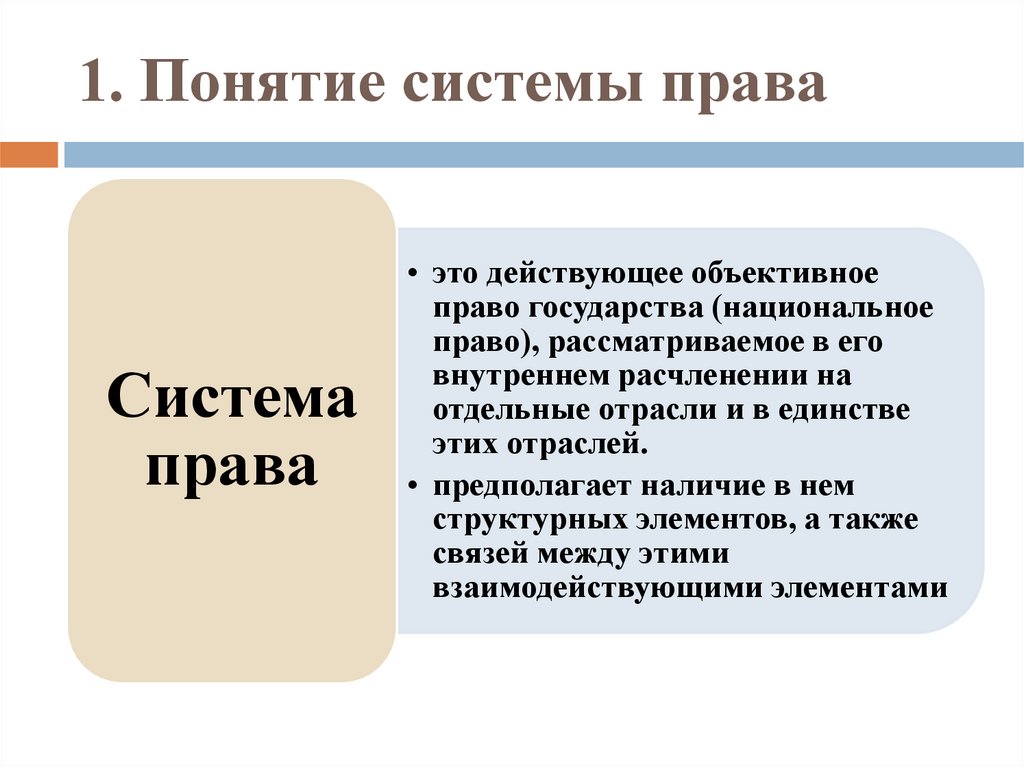 1. Понятие системы права

Система права

• это действующее объективное право государства (национальное право), рассматриваемое в его внутреннем расчленении на отдельные отрасли и в единстве этих отраслей.
• предполагает наличие в нем структурных элементов, а также связей между этими взаимодействующими элементами